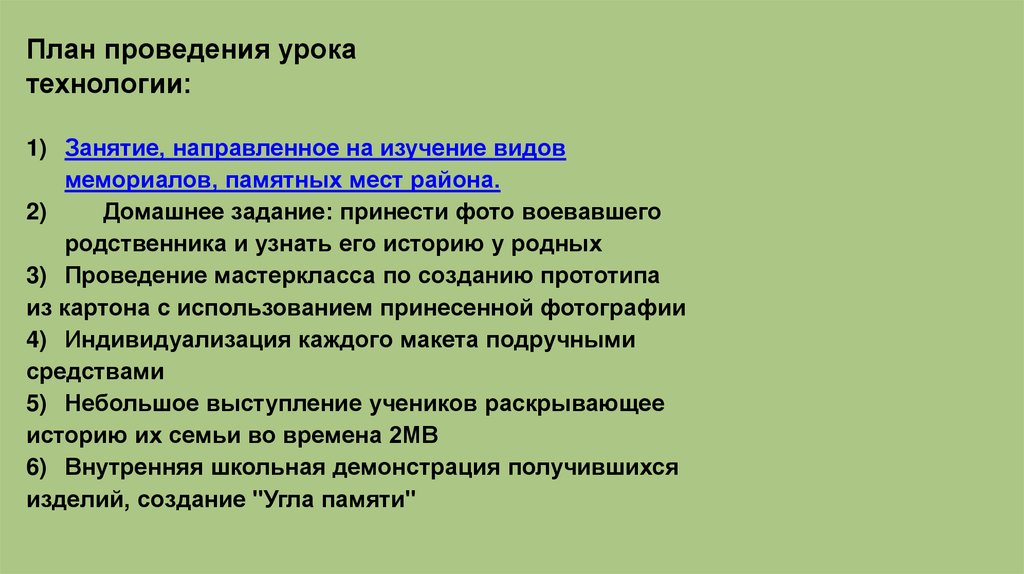 План проведения урока технологии:

1) Занятие, направленное на изучение видов мемориалов, памятных мест района.
2) Домашнее задание: принести фото воевавшего родственника и узнать его историю у родных
3) Проведение мастеркласса по созданию прототипа из картона с использованием принесенной фотографии
4) Индивидуализация каждого макета подручными средствами
5) Небольшое выступление учеников раскрывающее историю их семьи во времена 2МВ
6) Внутренняя школьная демонстрация получившихся изделий, создание "Угла памяти"